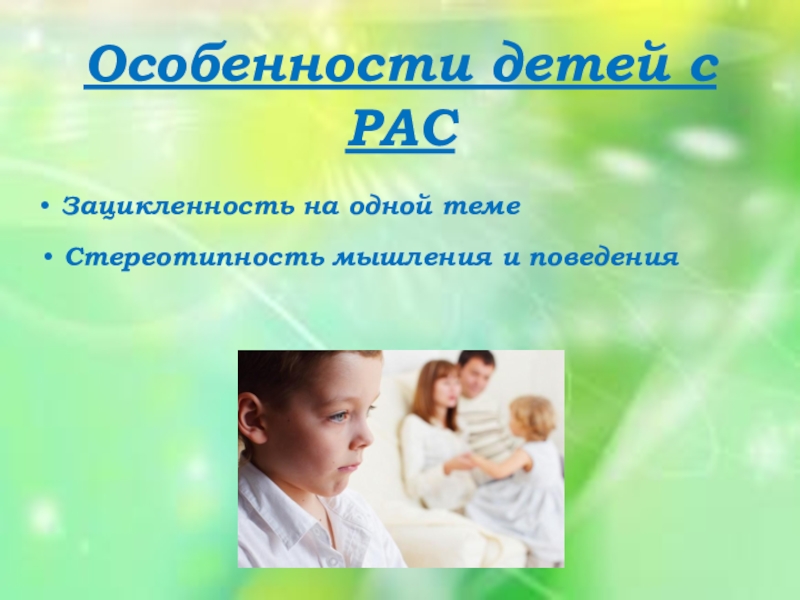 Особенности детей с РАС

• Зацикленность на одной теме

• Стереотипность мышления и поведения